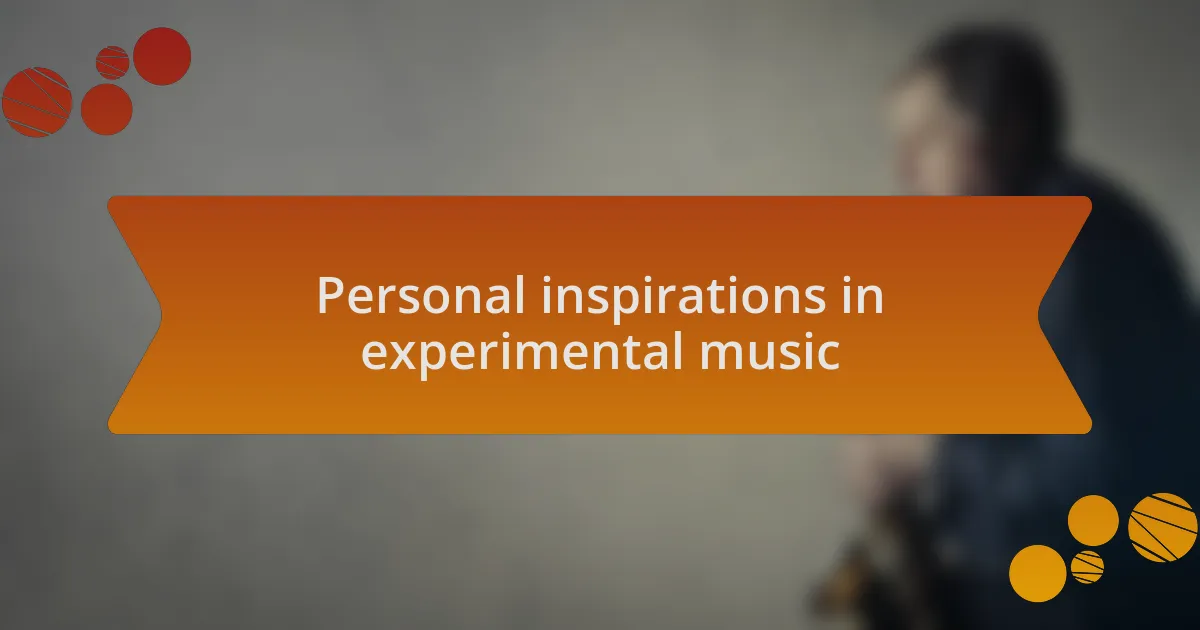 Personal inspirations in experimental music